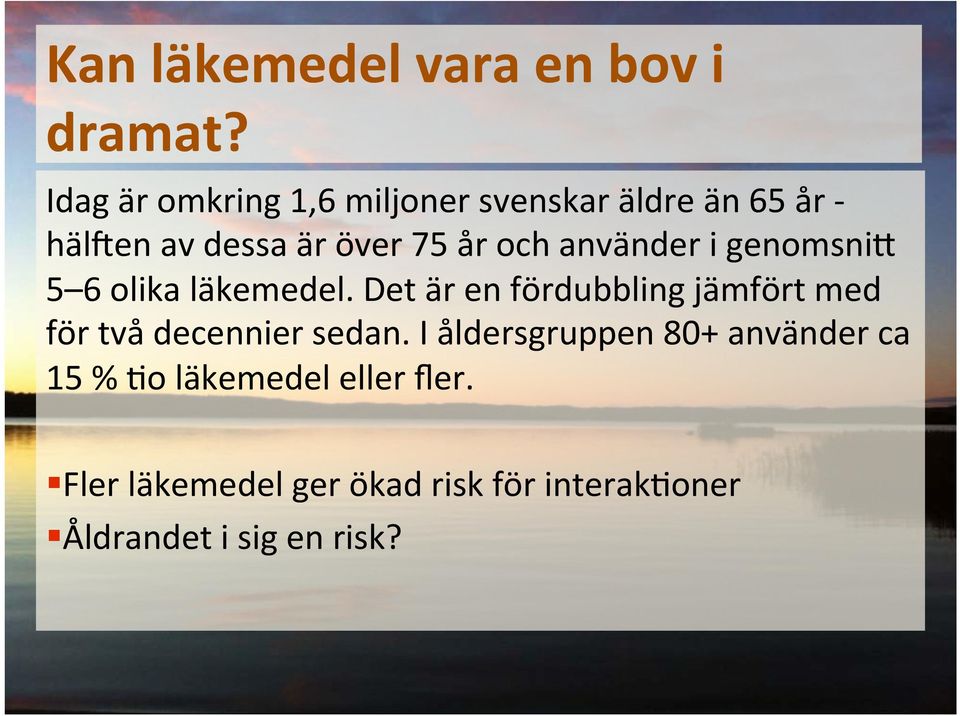 Kan läkemedel vara en bov i dramat?

Idag är omkring 1,6 miljoner svenskar äldre än 65 år - hälften av dessa är över 75 år och använder i genomsnitt 5–6 olika läkemedel. Det är en fördubbling jämfört med för två decennier sedan. I åldersgruppen 80+ använder ca 15 % tio läkemedel eller fler.

▪Fler läkemedel ger ökad risk för interaktioner
▪Åldrandet i sig en risk?